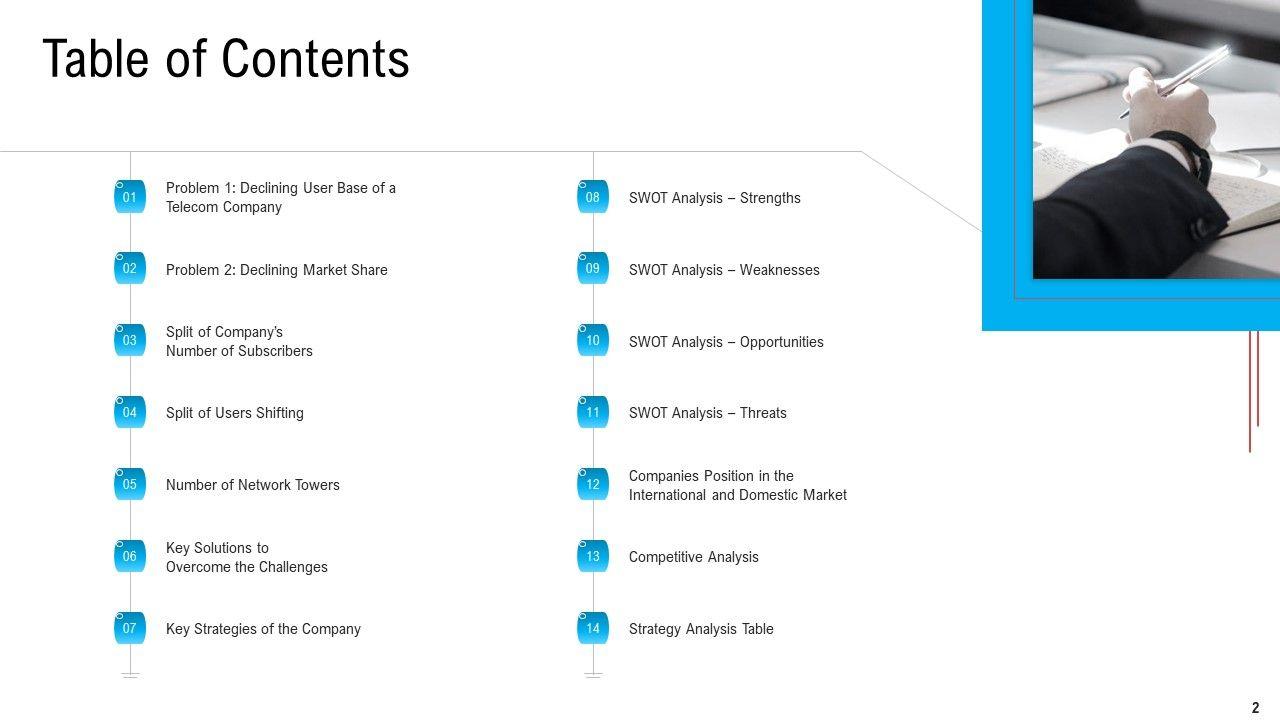 Table of Contents

01 Problem 1: Declining User Base of a Telecom Company

02 Problem 2: Declining Market Share

03 Split of Company's Number of Subscribers

04 Split of Users Shifting

05 Number of Network Towers

06 Key Solutions to Overcome the Challenges

07 Key Strategies of the Company

08 SWOT Analysis – Strengths

09 SWOT Analysis – Weaknesses

10 SWOT Analysis – Opportunities

11 SWOT Analysis – Threats

12 Companies Position in the International and Domestic Market

13 Competitive Analysis

14 Strategy Analysis Table

2